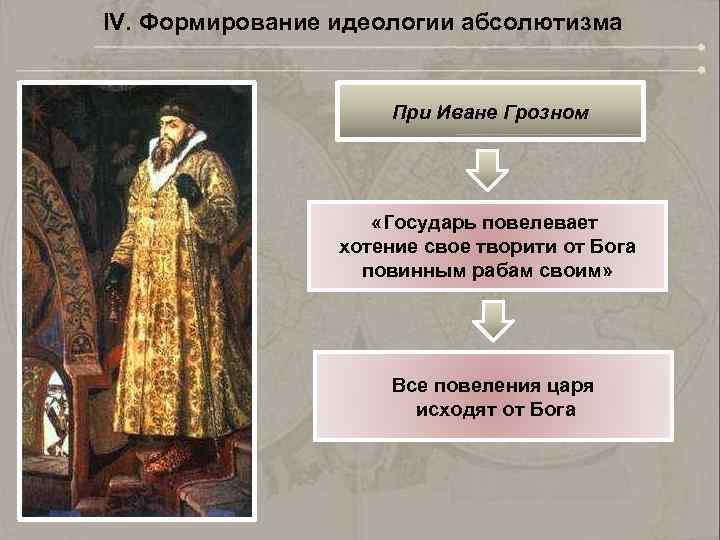 IV. Формирование идеологии абсолютизма

При Иване Грозном

«Государь повелевает хотение свое творити от Бога повинным рабам своим»

Все повеления царя исходят от Бога